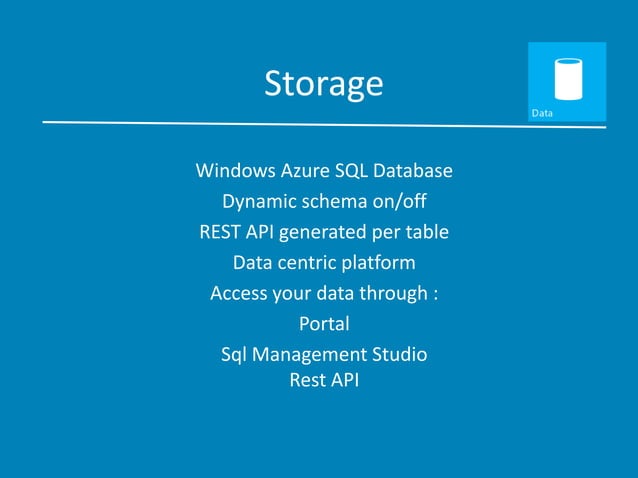 Storage

Data

Windows Azure SQL Database
Dynamic schema on/off
REST API generated per table
Data centric platform
Access your data through :
Portal
Sql Management Studio
Rest API